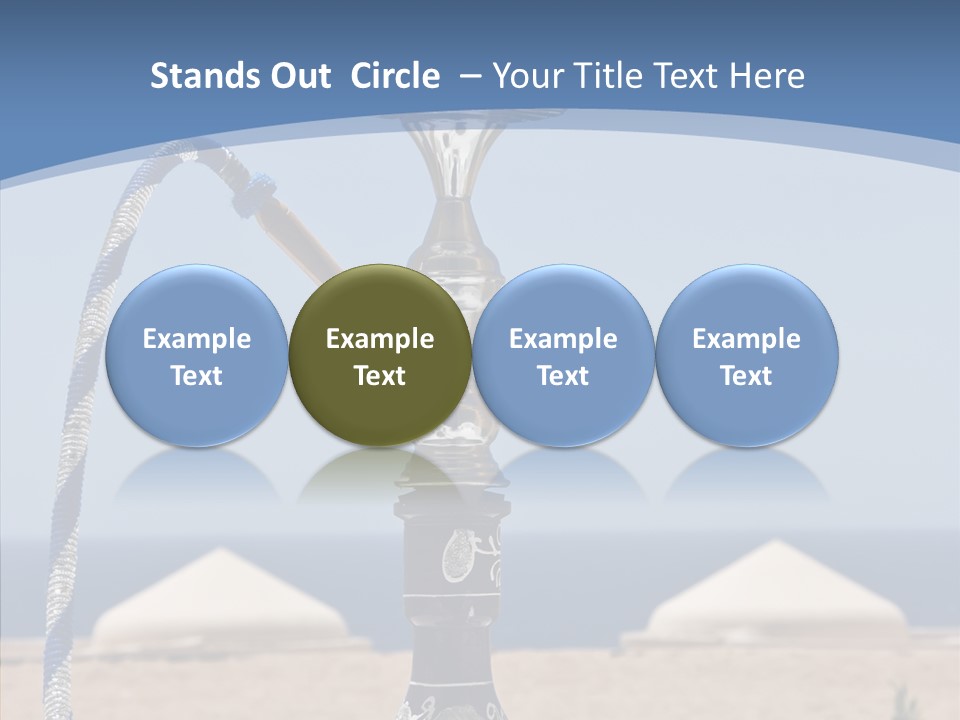 Stands Out Circle – Your Title Text Here

Example Text

Example Text

Example Text

Example Text